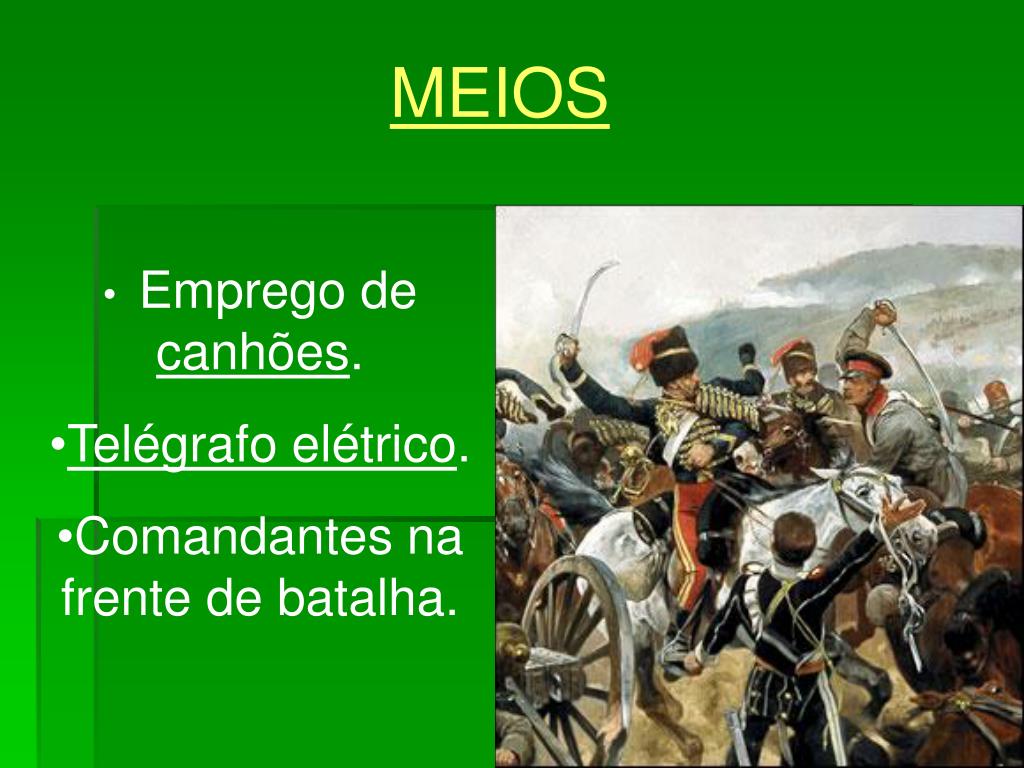 MEIOS

• Emprego de canhões.

•Telégrafo elétrico.

•Comandantes na frente de batalha.